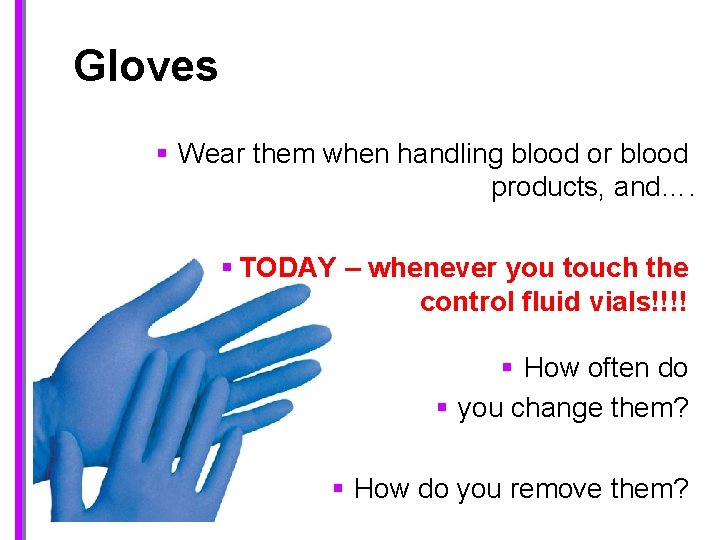 Gloves

▪ Wear them when handling blood or blood products, and….

▪ TODAY – whenever you touch the control fluid vials!!!!

▪ How often do

▪ you change them?

▪ How do you remove them?